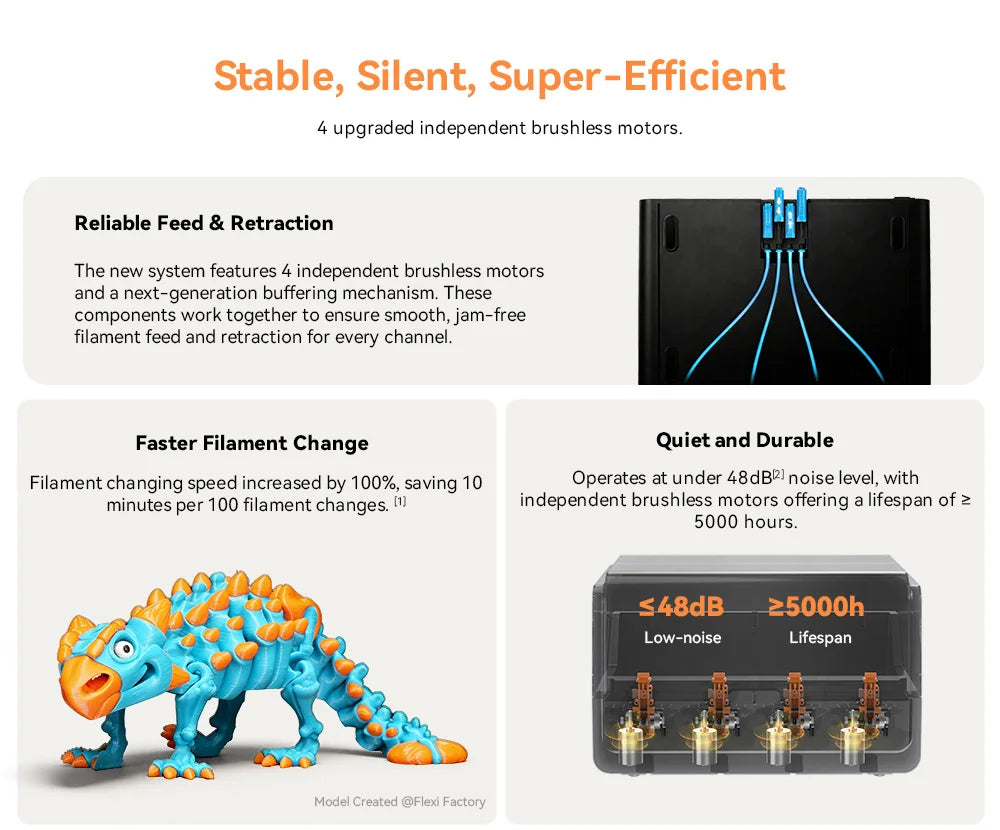 Stable, Silent, Super-Efficient

4 upgraded independent brushless motors.

Reliable Feed & Retraction

The new system features 4 independent brushless motors and a next-generation buffering mechanism. These components work together to ensure smooth, jam-free filament feed and retraction for every channel.

Faster Filament Change

Filament changing speed increased by 100%, saving 10 minutes per 100 filament changes. $^{[1]}$

Model Created @Flexi Factory

Quiet and Durable

Operates at under 48dB$^{[2]}$ noise level, with independent brushless motors offering a lifespan of ≥ 5000 hours.

≤48dB
Low-noise

≥5000h
Lifespan